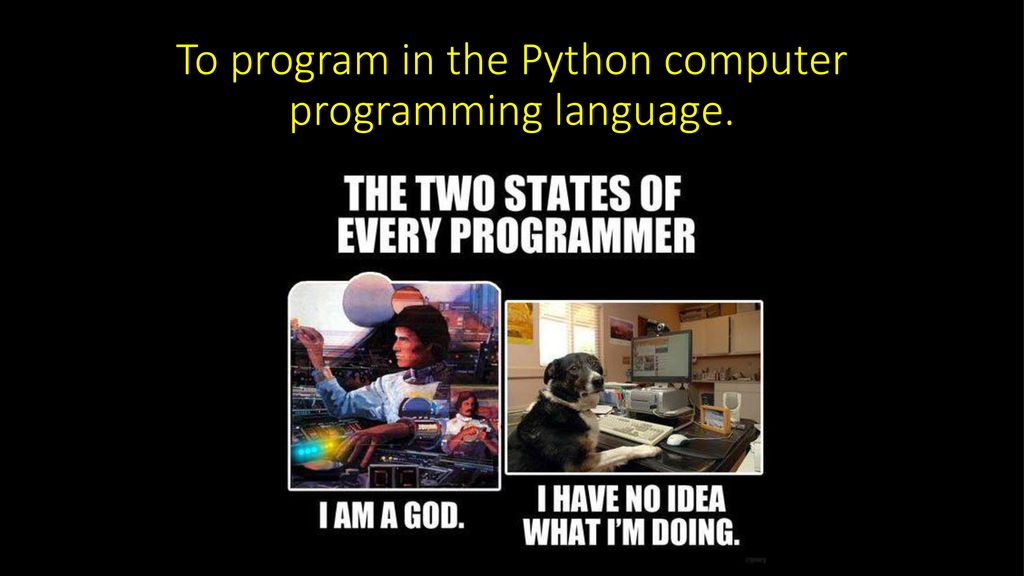 To program in the Python computer programming language.

THE TWO STATES OF EVERY PROGRAMMER

I AM A GOD.

I HAVE NO IDEA WHAT I'M DOING.